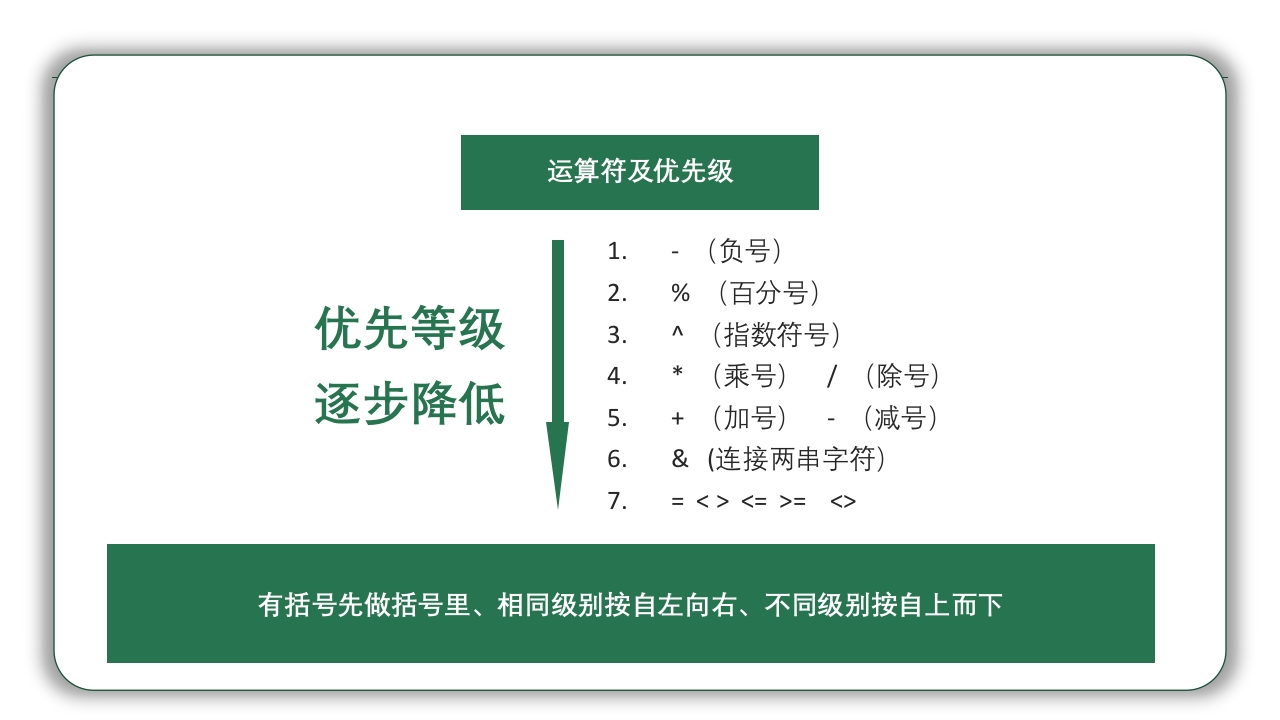 运算符及优先级

优先等级
逐步降低

1. - （负号）
2. % （百分号）
3. ^ （指数符号）
4. * （乘号） / （除号）
5. + （加号） - （减号）
6. & (连接两串字符)
7. = < > <= >= <>

有括号先做括号里、相同级别按自左向右、不同级别按自上而下